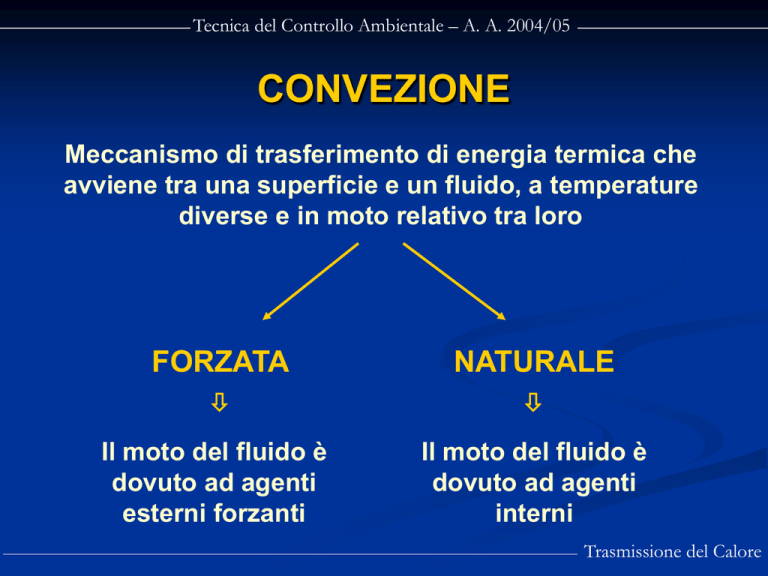 Tecnica del Controllo Ambientale – A. A. 2004/05

CONVEZIONE

Meccanismo di trasferimento di energia termica che avviene tra una superficie e un fluido, a temperature diverse e in moto relativo tra loro

FORZATA

⇩

Il moto del fluido è dovuto ad agenti esterni forzanti

NATURALE

⇩

Il moto del fluido è dovuto ad agenti interni

Trasmissione del Calore